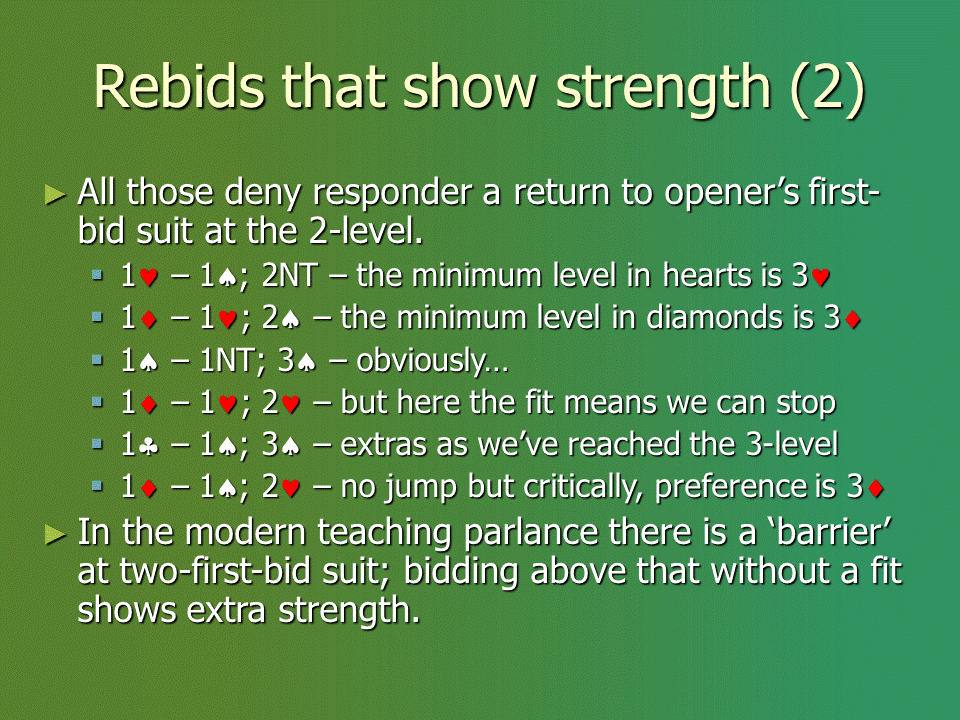 Rebids that show strength (2)

► All those deny responder a return to opener's first-bid suit at the 2-level.

▪ 1♥ – 1♠; 2NT – the minimum level in hearts is 3♥
▪ 1♦ – 1♥; 2♠ – the minimum level in diamonds is 3♦
▪ 1♠ – 1NT; 3♠ – obviously…
▪ 1♦ – 1♥; 2♥ – but here the fit means we can stop
▪ 1♣ – 1♠; 3♠ – extras as we've reached the 3-level
▪ 1♦ – 1♠; 2♥ – no jump but critically, preference is 3♦

► In the modern teaching parlance there is a 'barrier' at two-first-bid suit; bidding above that without a fit shows extra strength.